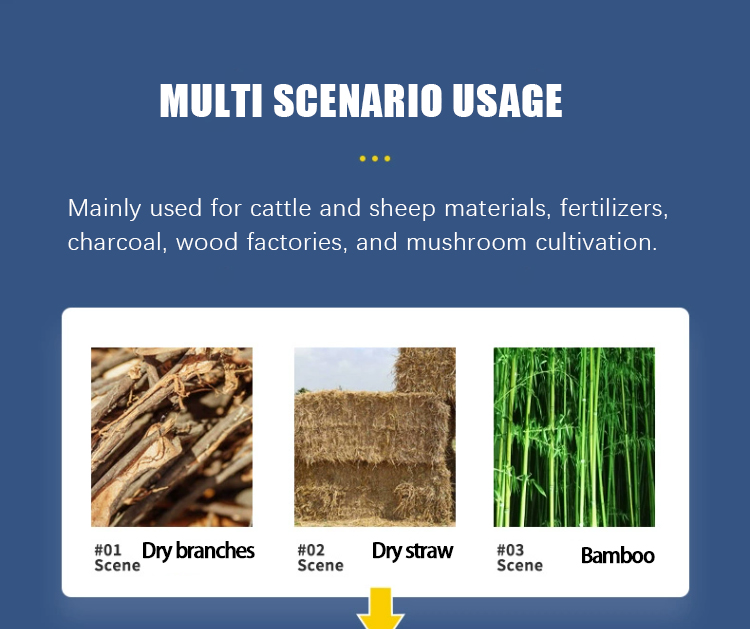 MULTI SCENARIO USAGE

Mainly used for cattle and sheep materials, fertilizers, charcoal, wood factories, and mushroom cultivation.

#01 Scene Dry branches

#02 Scene Dry straw

#03 Scene Bamboo